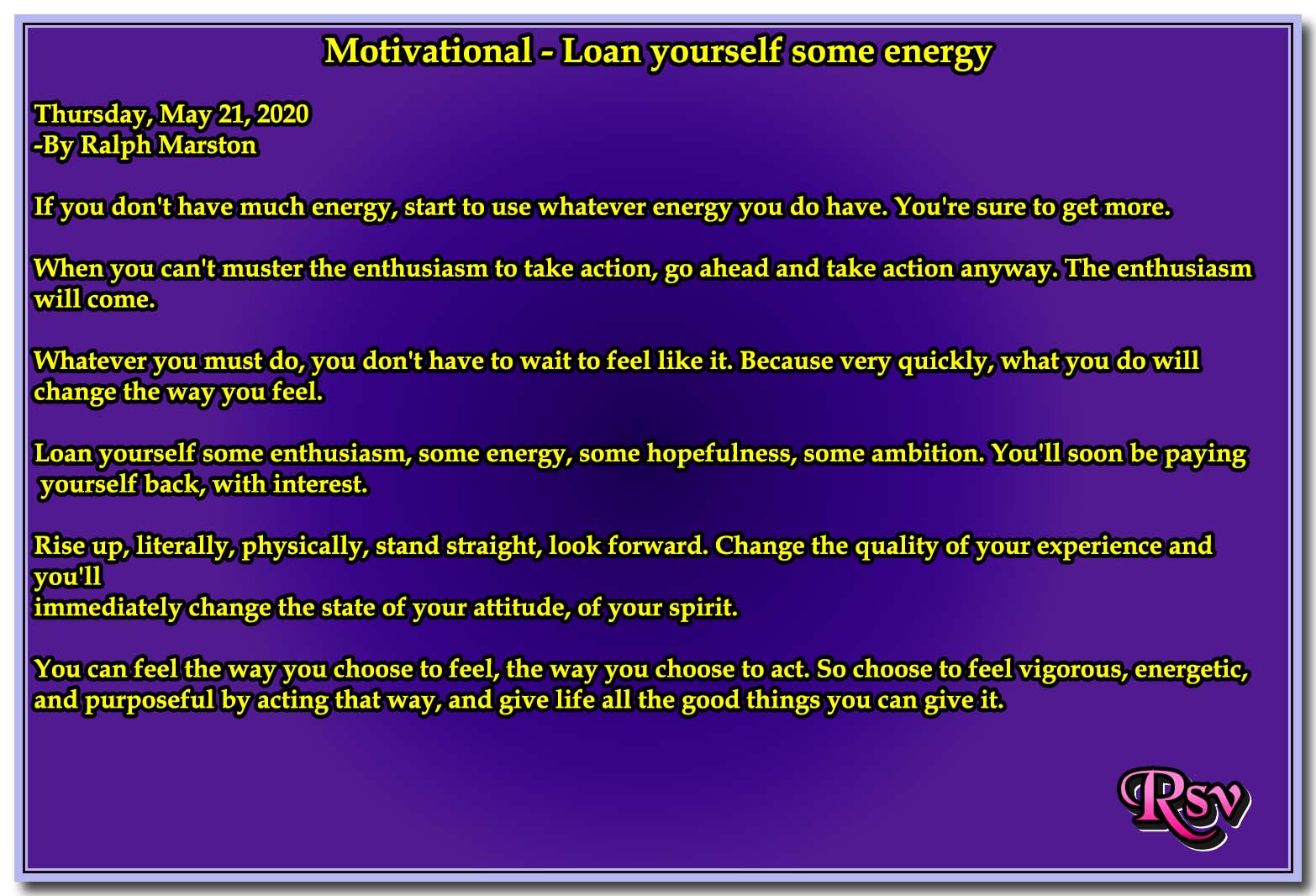 Motivational - Loan yourself some energy

Thursday, May 21, 2020
-By Ralph Marston

If you don't have much energy, start to use whatever energy you do have. You're sure to get more.

When you can't muster the enthusiasm to take action, go ahead and take action anyway. The enthusiasm will come.

Whatever you must do, you don't have to wait to feel like it. Because very quickly, what you do will change the way you feel.

Loan yourself some enthusiasm, some energy, some hopefulness, some ambition. You'll soon be paying yourself back, with interest.

Rise up, literally, physically, stand straight, look forward. Change the quality of your experience and you'll
immediately change the state of your attitude, of your spirit.

You can feel the way you choose to feel, the way you choose to act. So choose to feel vigorous, energetic, and purposeful by acting that way, and give life all the good things you can give it.

Rsv